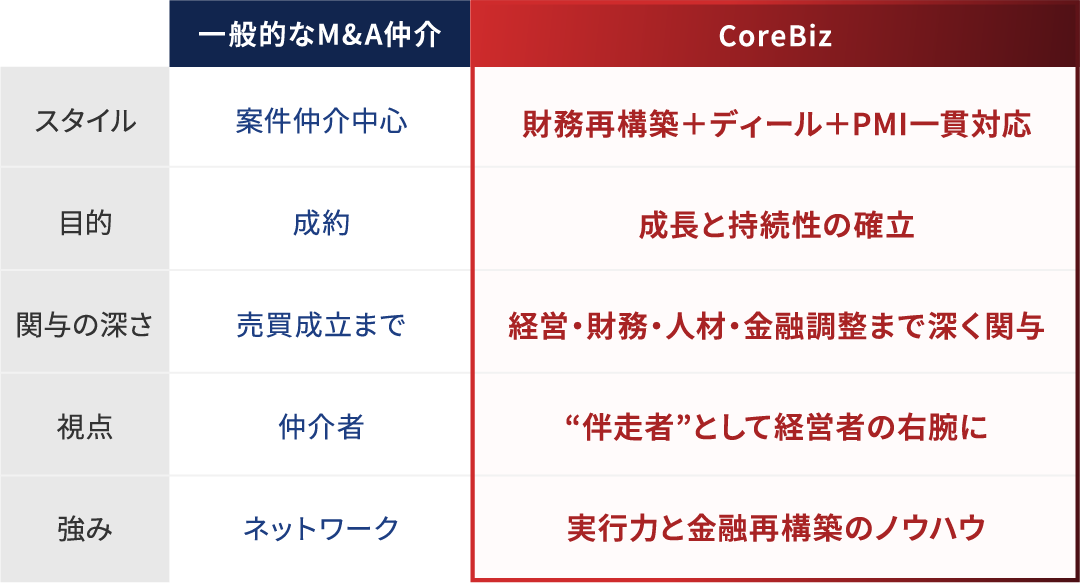 | | 一般的なM&A仲介 | CoreBiz |
|---|---|---|
| スタイル | 案件仲介中心 | 財務再構築＋ディール＋PMI一貫対応 |
| 目的 | 成約 | 成長と持続性の確立 |
| 関与の深さ | 売買成立まで | 経営・財務・人材・金融調整まで深く関与 |
| 視点 | 仲介者 | “伴走者”として経営者の右腕に |
| 強み | ネットワーク | 実行力と金融再構築のノウハウ |